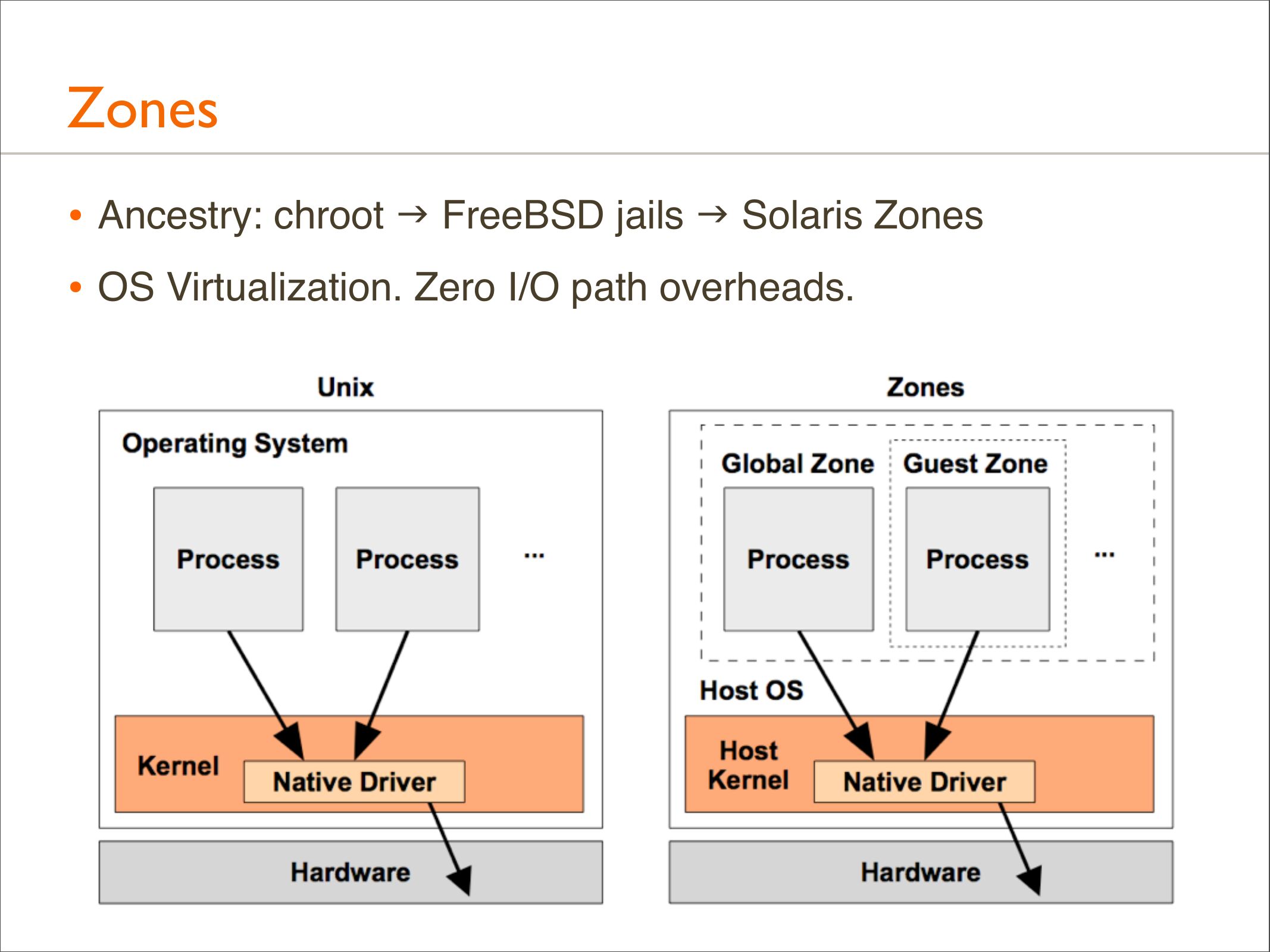 Zones

• Ancestry: chroot → FreeBSD jails → Solaris Zones

• OS Virtualization. Zero I/O path overheads.

Unix

Operating System

Process

Process

...

Kernel

Native Driver

Hardware

Zones

Global Zone

Guest Zone

Process

Process

...

Host OS

Host Kernel

Native Driver

Hardware